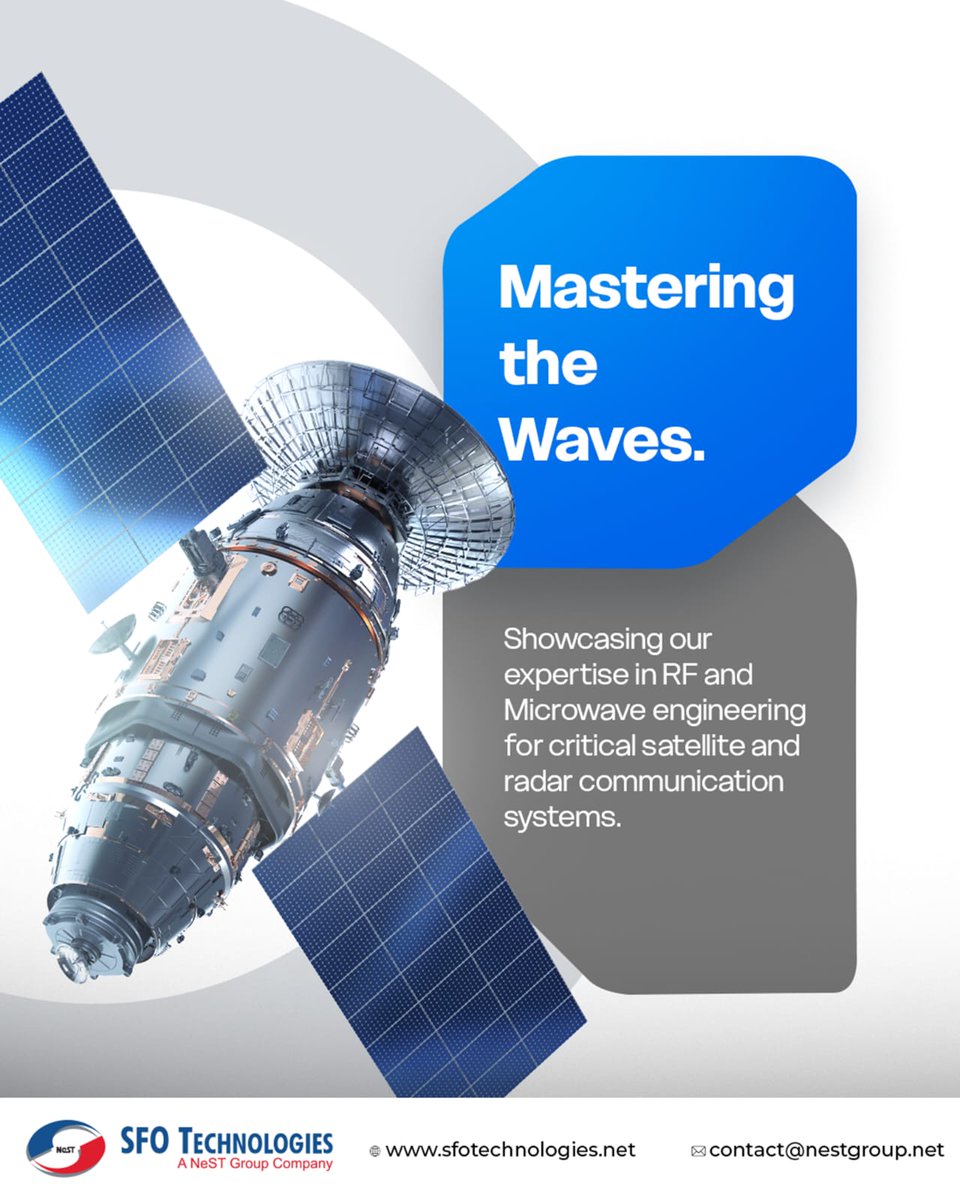 Mastering the Waves.

Showcasing our expertise in RF and Microwave engineering for critical satellite and radar communication systems.

NeST

SFO TECHNOLOGIES
A NeST Group Company

www.sfotechnologies.net

contact@nestgroup.net